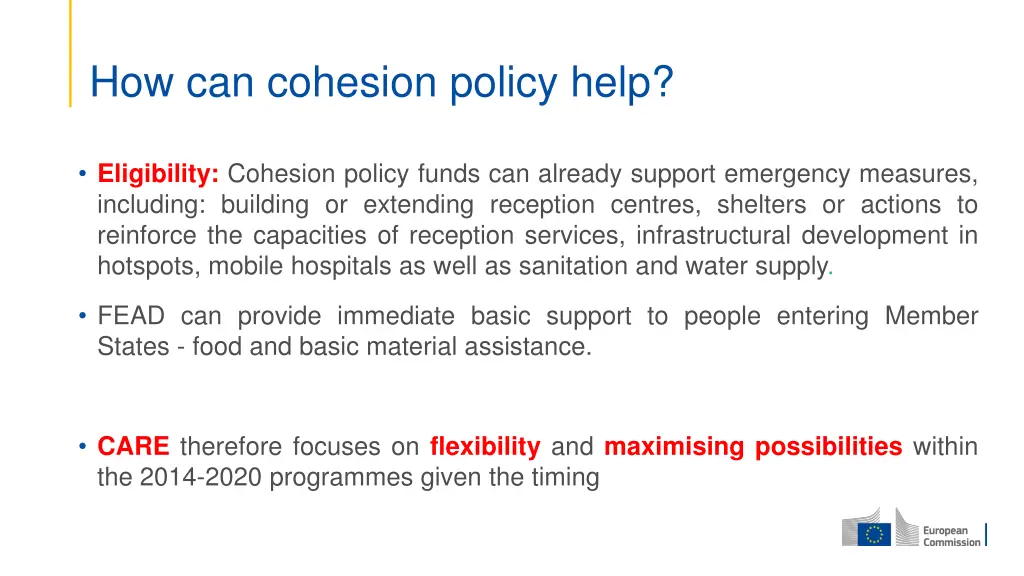 How can cohesion policy help?

• Eligibility: Cohesion policy funds can already support emergency measures, including: building or extending reception centres, shelters or actions to reinforce the capacities of reception services, infrastructural development in hotspots, mobile hospitals as well as sanitation and water supply.

• FEAD can provide immediate basic support to people entering Member States - food and basic material assistance.

• CARE therefore focuses on flexibility and maximising possibilities within the 2014-2020 programmes given the timing

European Commission